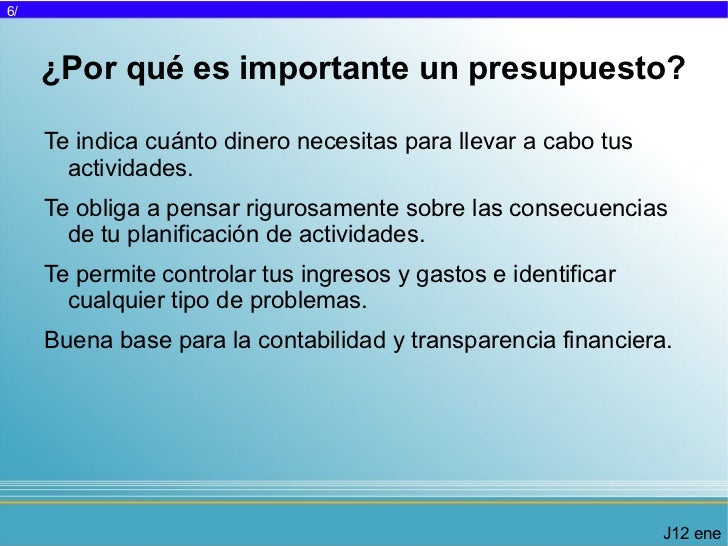 6/

¿Por qué es importante un presupuesto?

Te indica cuánto dinero necesitas para llevar a cabo tus actividades.

Te obliga a pensar rigurosamente sobre las consecuencias de tu planificación de actividades.

Te permite controlar tus ingresos y gastos e identificar cualquier tipo de problemas.

Buena base para la contabilidad y transparencia financiera.

J12 ene